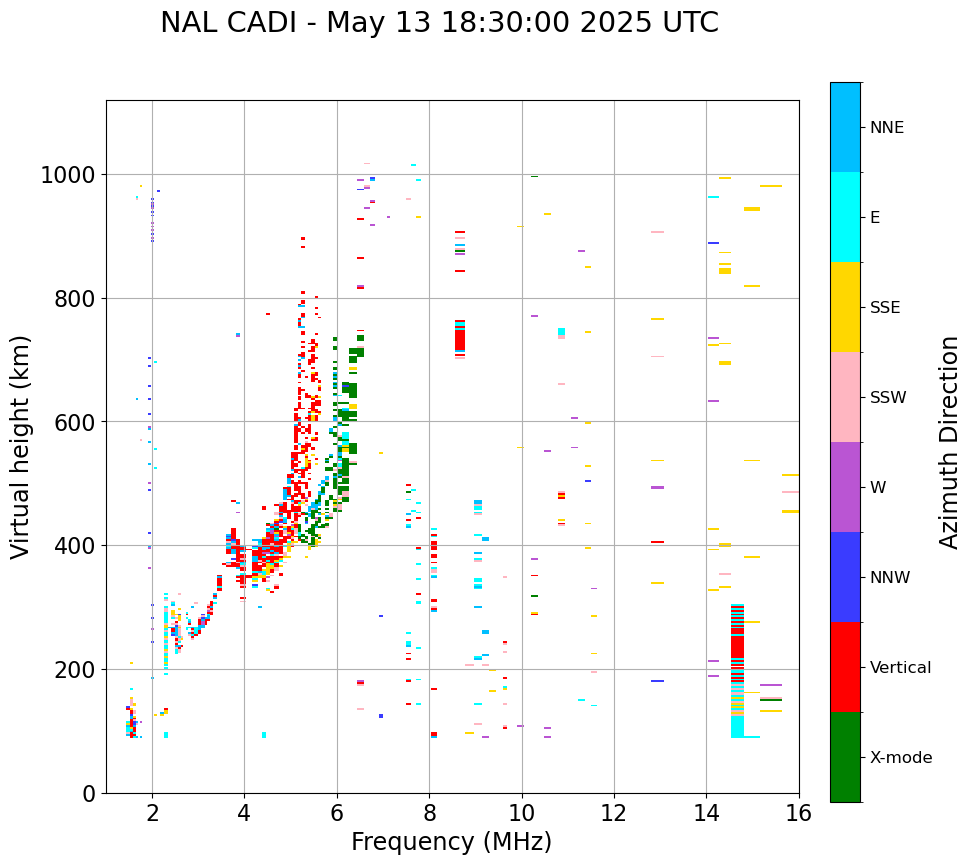 NAL CADI - May 13 18:30:00 2025 UTC

Virtual height (km)

1000
800
600
400
200
0

2
4
6
8
10
12
14
16

Frequency (MHz)

NNE
E
SSE
SSW
W
NNW
Vertical
X-mode

Azimuth Direction